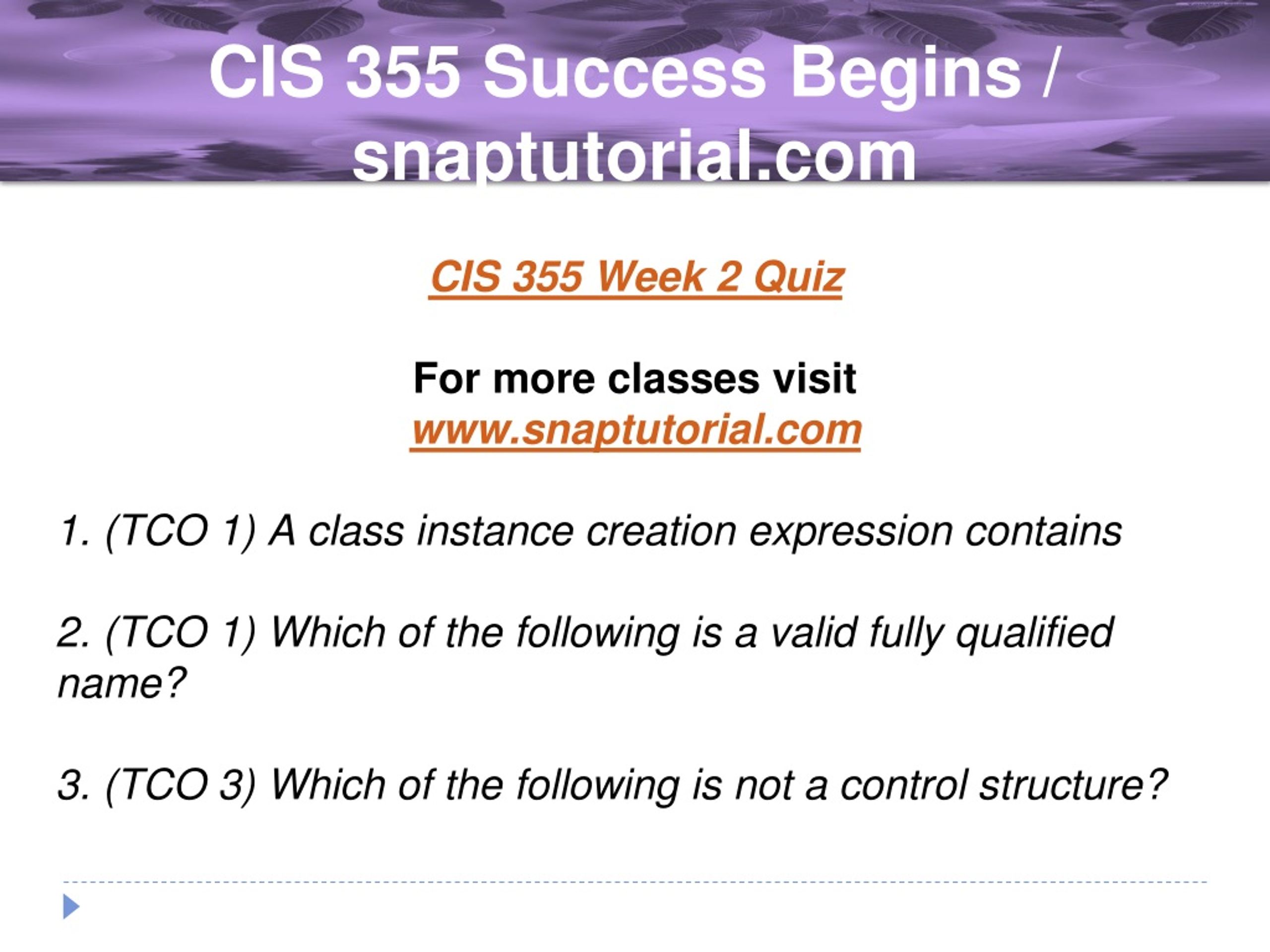 CIS 355 Success Begins / snaptutorial.com

CIS 355 Week 2 Quiz

For more classes visit
www.snaptutorial.com

1. (TCO 1) A class instance creation expression contains

2. (TCO 1) Which of the following is a valid fully qualified name?

3. (TCO 3) Which of the following is not a control structure?